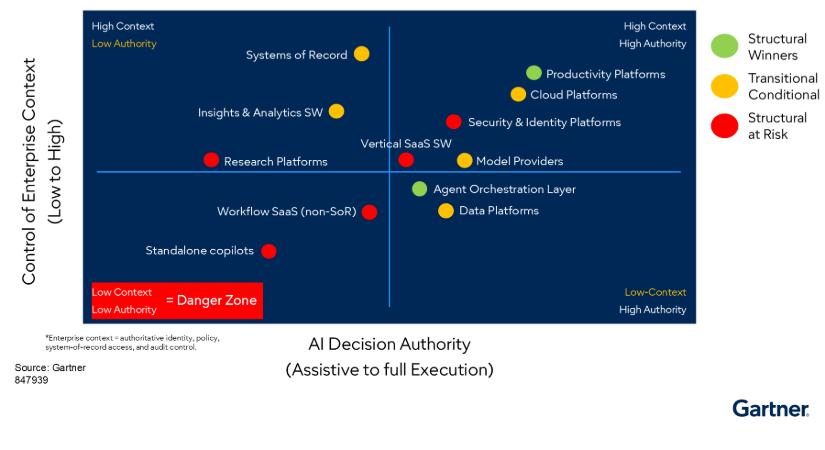 Control of Enterprise Context
(Low to High)

High Context
Low Authority

High Context
High Authority

Systems of Record

Productivity Platforms

Cloud Platforms

Insights & Analytics SW

Security & Identity Platforms

Vertical SaaS SW

Research Platforms

Model Providers

Agent Orchestration Layer

Workflow SaaS (non-SoR)

Data Platforms

Standalone copilots

Low Context
Low Authority
= Danger Zone

Low-Context
High Authority

Structural Winners

Transitional Conditional

Structural at Risk

*Enterprise context = authoritative identity, policy, system-of-record access, and audit control.

AI Decision Authority
(Assistive to full Execution)

Source: Gartner
847939

Gartner